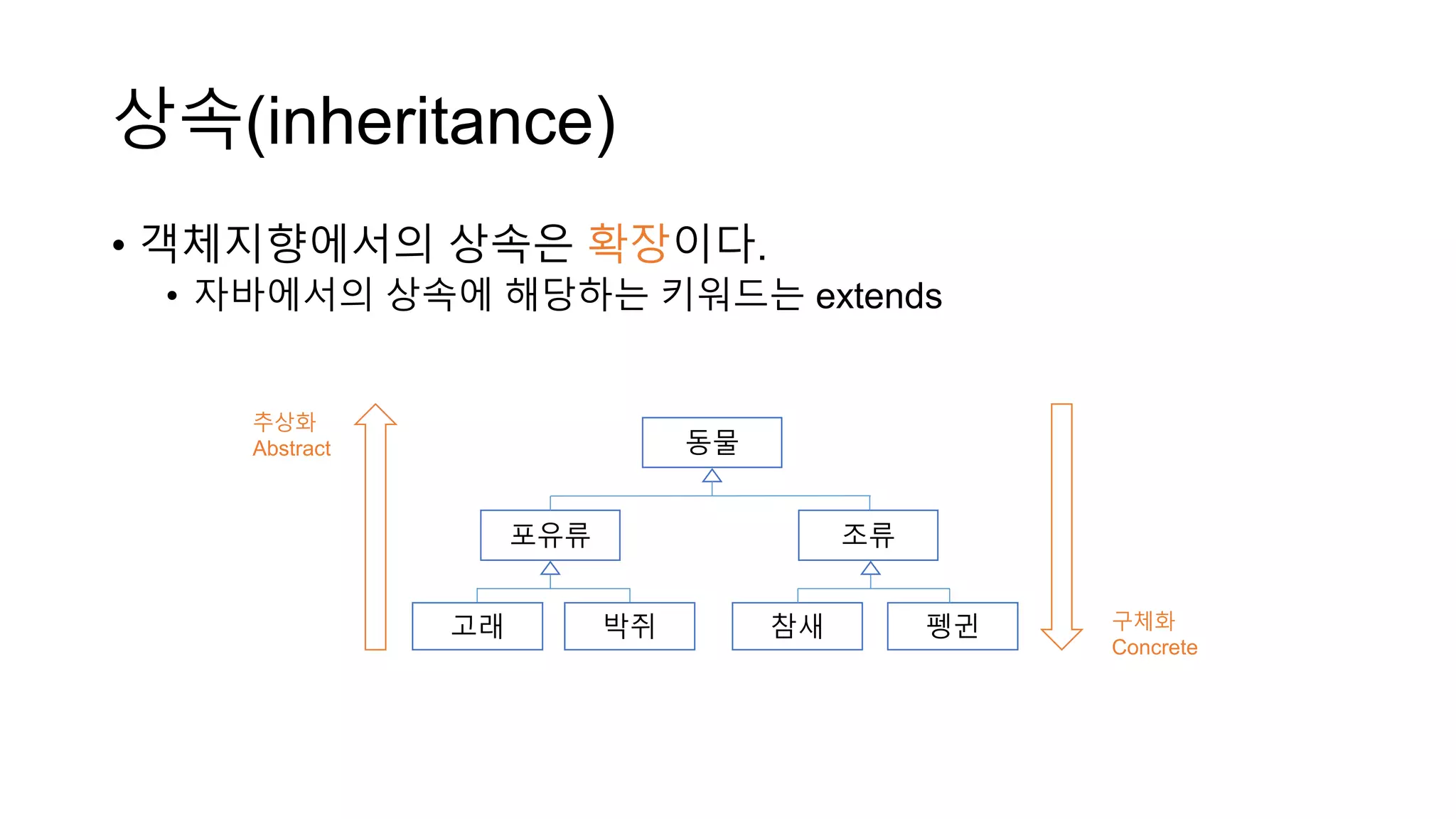 상속(inheritance)

• 객체지향에서의 상속은 확장이다.
  • 자바에서의 상속에 해당하는 키워드는 extends

추상화
Abstract

동물

포유류

조류

고래

박쥐

참새

펭귄

구체화
Concrete